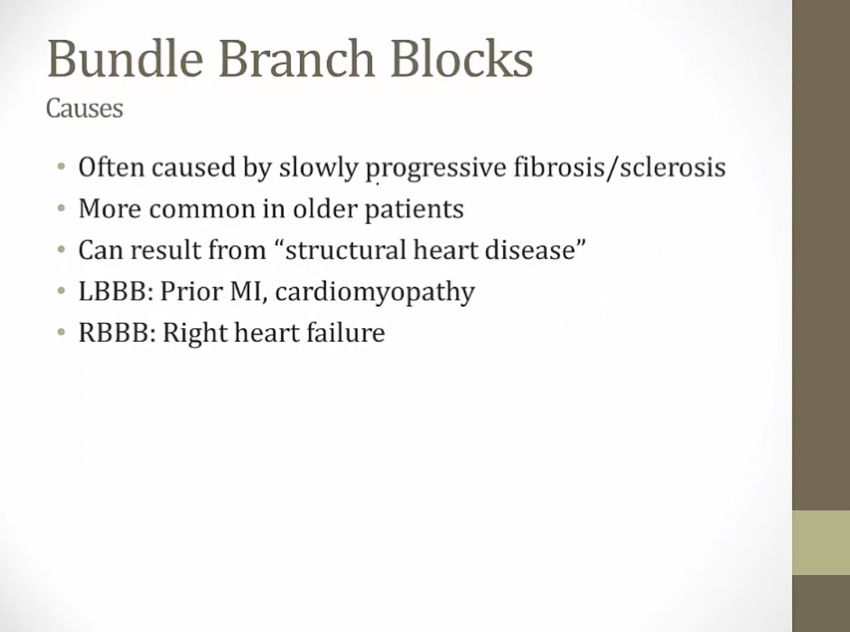 Bundle Branch Blocks
Causes

• Often caused by slowly progressive fibrosis/sclerosis
• More common in older patients
• Can result from “structural heart disease”
• LBBB: Prior MI, cardiomyopathy
• RBBB: Right heart failure